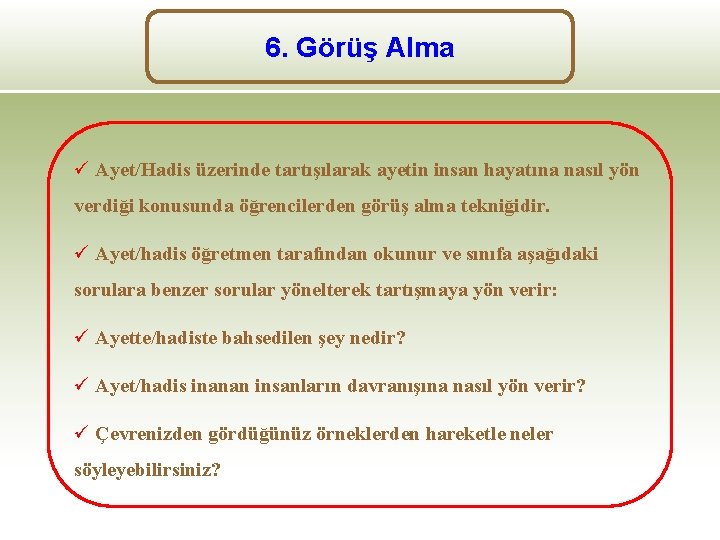 6. Görüş Alma

✓ Ayet/Hadis üzerinde tartışılarak ayetin insan hayatına nasıl yön verdiği konusunda öğrencilerden görüş alma tekniğidir.

✓ Ayet/hadis öğretmen tarafından okunur ve sınıfa aşağıdaki sorulara benzer sorular yönelterek tartışmaya yön verir:

✓ Ayette/hadiste bahsedilen şey nedir?

✓ Ayet/hadis inanan insanların davranışına nasıl yön verir?

✓ Çevrenizden gördüğünüz örneklerden hareketle neler söyleyebilirsiniz?